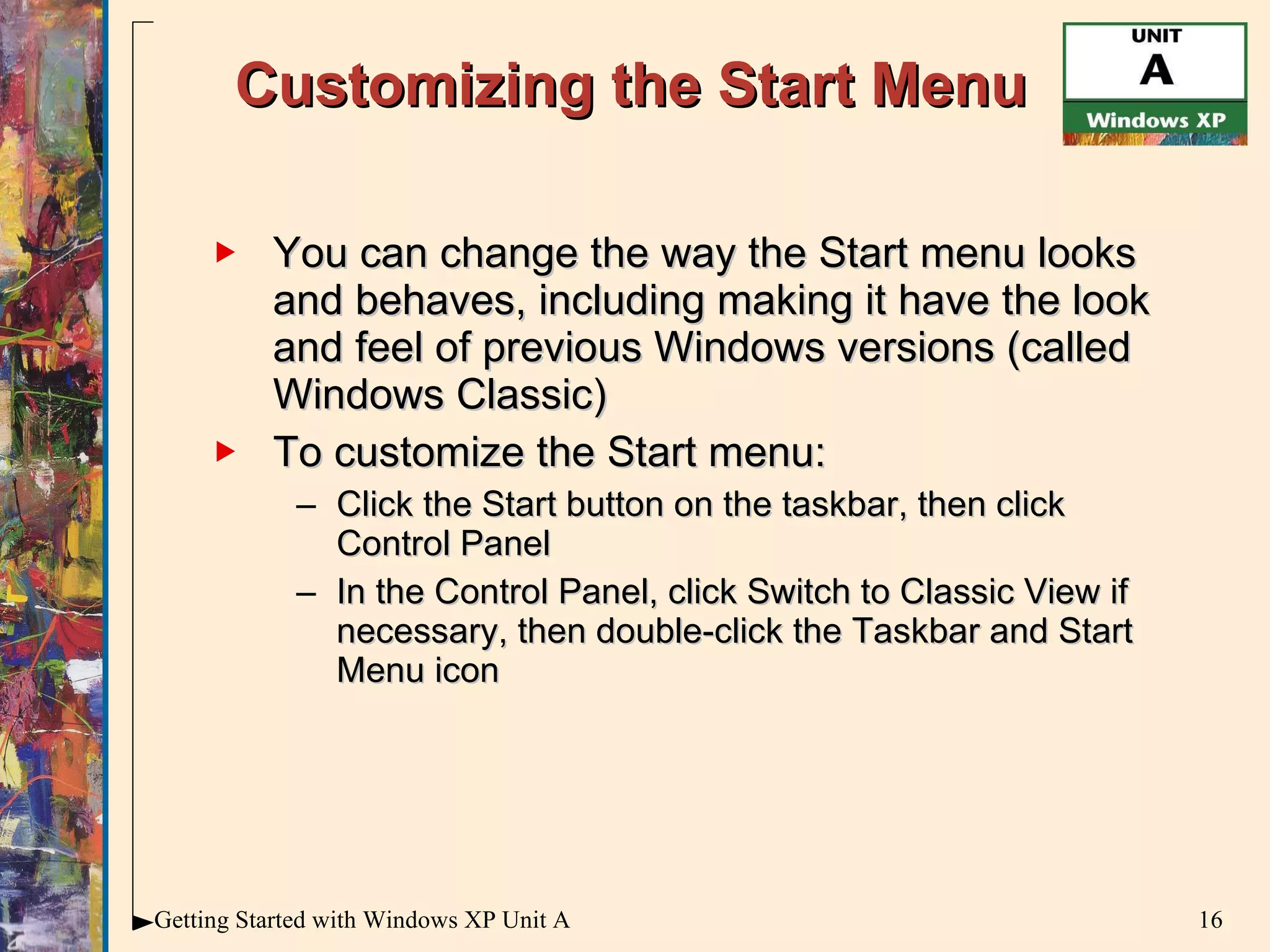 Customizing the Start Menu

UNIT
A
Windows XP

You can change the way the Start menu looks and behaves, including making it have the look and feel of previous Windows versions (called Windows Classic)

To customize the Start menu:

– Click the Start button on the taskbar, then click Control Panel

– In the Control Panel, click Switch to Classic View if necessary, then double-click the Taskbar and Start Menu icon

Getting Started with Windows XP Unit A

16